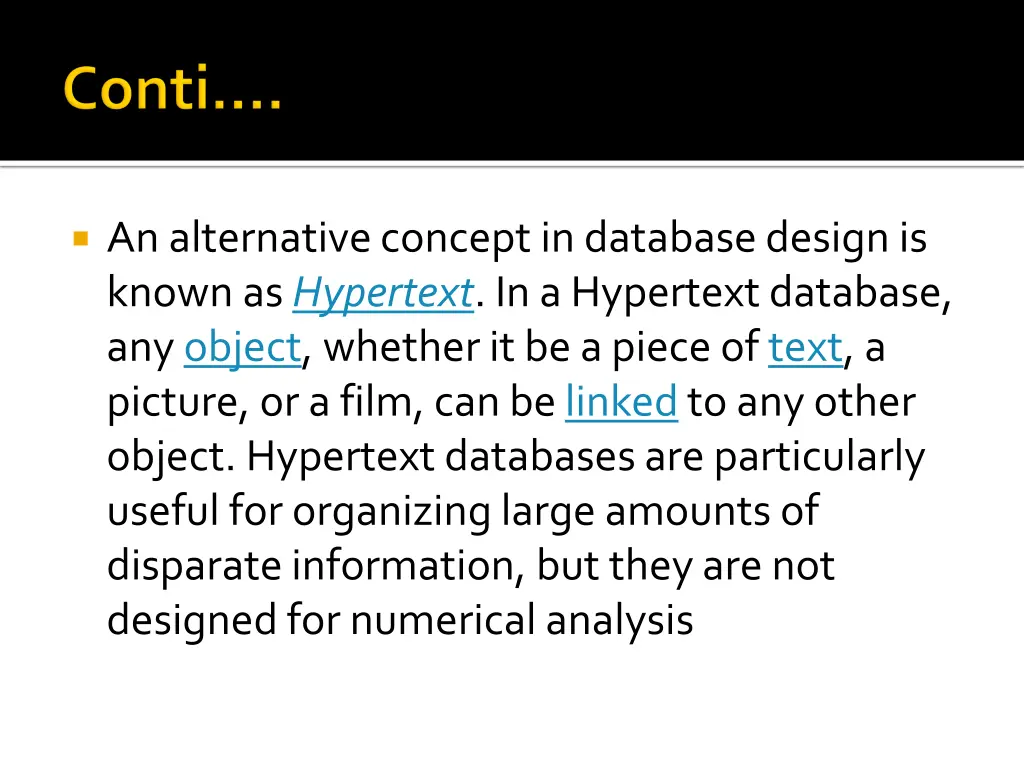 Conti….

An alternative concept in database design is known as Hypertext. In a Hypertext database, any object, whether it be a piece of text, a picture, or a film, can be linked to any other object. Hypertext databases are particularly useful for organizing large amounts of disparate information, but they are not designed for numerical analysis